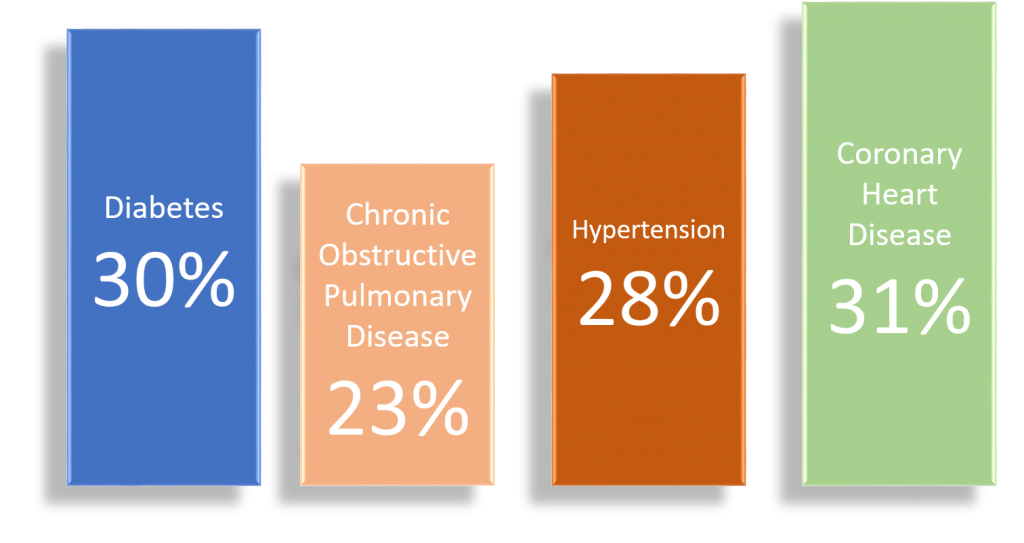 Diabetes
30%

Chronic Obstructive Pulmonary Disease
23%

Hypertension
28%

Coronary Heart Disease
31%